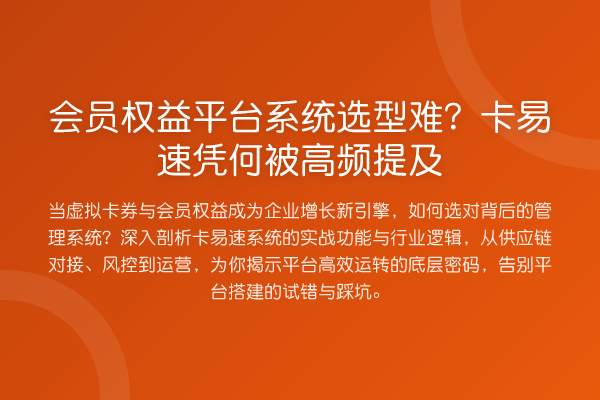 会员权益平台系统选型难？卡易速凭何被高频提及

当虚拟卡券与会员权益成为企业增长新引擎，如何选对背后的管理系统？深入剖析卡易速系统的实战功能与行业逻辑，从供应链对接、风控到运营，为你揭示平台高效运转的底层密码，告别平台搭建的试错与踩坑。